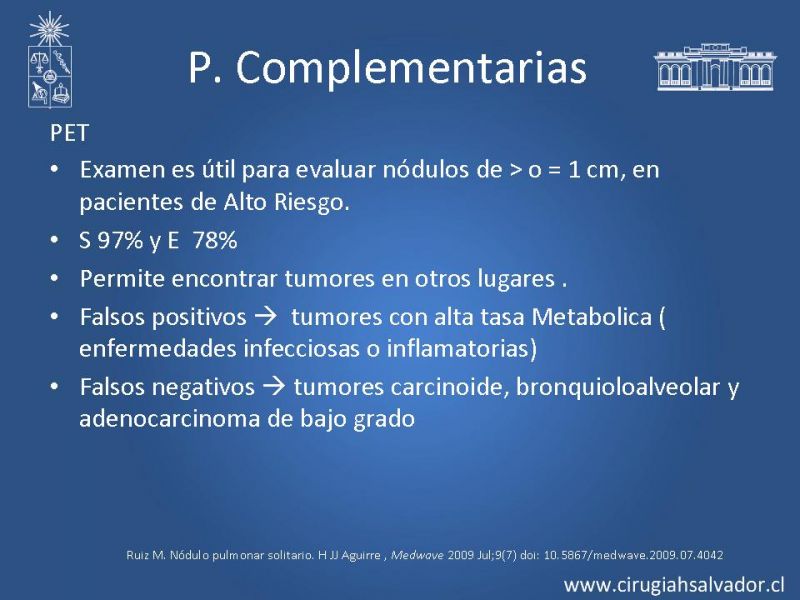 P. Complementarias

PET

• Examen es útil para evaluar nódulos de > o = 1 cm, en pacientes de Alto Riesgo.

• S 97% y E 78%

• Permite encontrar tumores en otros lugares .

• Falsos positivos → tumores con alta tasa Metabolica ( enfermedades infecciosas o inflamatorias)

• Falsos negativos → tumores carcinoide, bronquioloalveolar y adenocarcinoma de bajo grado

Ruiz M. Nódulo pulmonar solitario. H JJ Aguirre , Medwave 2009 Jul;9(7) doi: 10.5867/medwave.2009.07.4042

www.cirugiahsalvador.cl